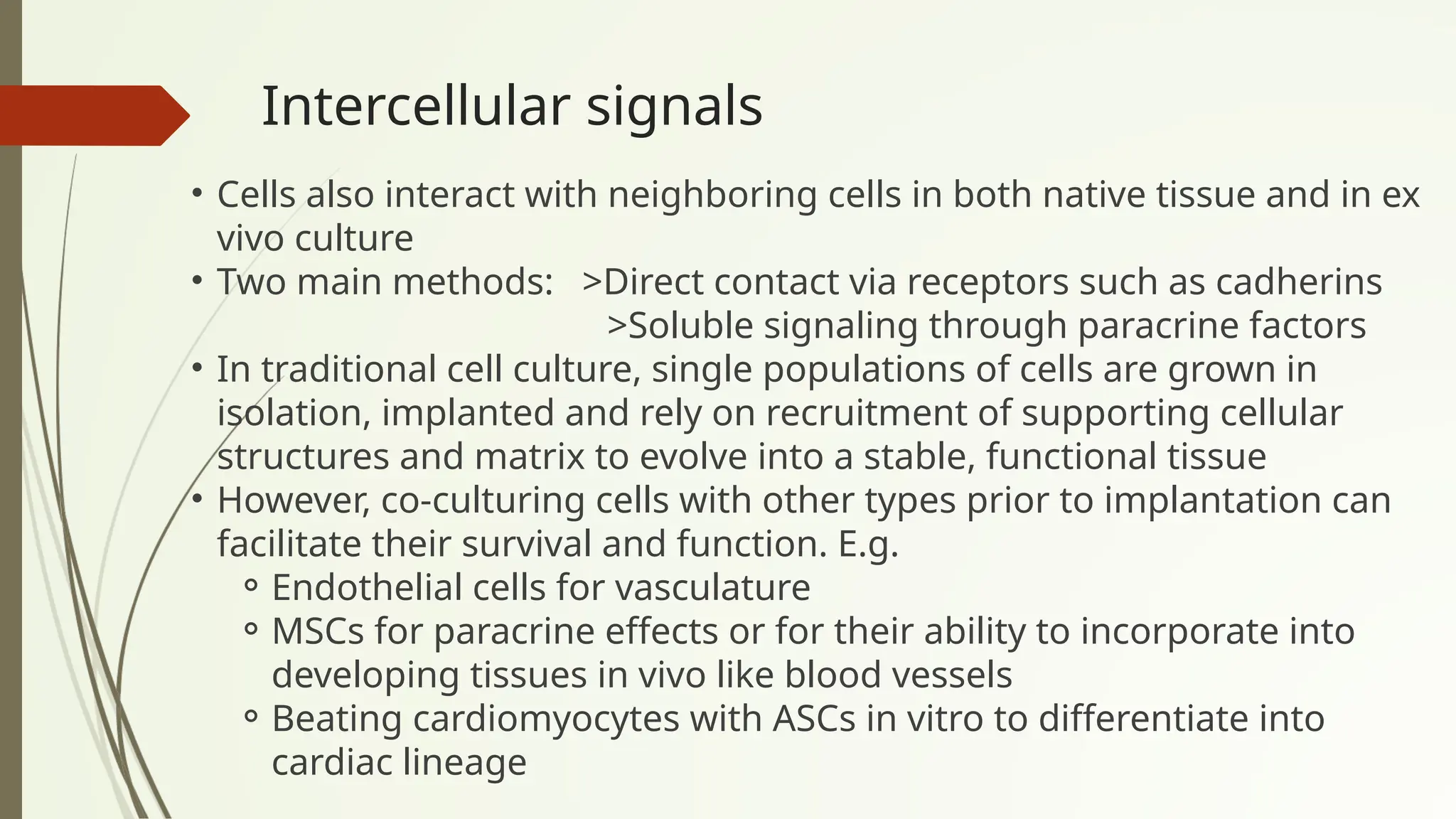 Intercellular signals

• Cells also interact with neighboring cells in both native tissue and in ex vivo culture
• Two main methods: >Direct contact via receptors such as cadherins
>Soluble signaling through paracrine factors
• In traditional cell culture, single populations of cells are grown in isolation, implanted and rely on recruitment of supporting cellular structures and matrix to evolve into a stable, functional tissue
• However, co-culturing cells with other types prior to implantation can facilitate their survival and function. E.g.
◦ Endothelial cells for vasculature
◦ MSCs for paracrine effects or for their ability to incorporate into developing tissues in vivo like blood vessels
◦ Beating cardiomyocytes with ASCs in vitro to differentiate into cardiac lineage